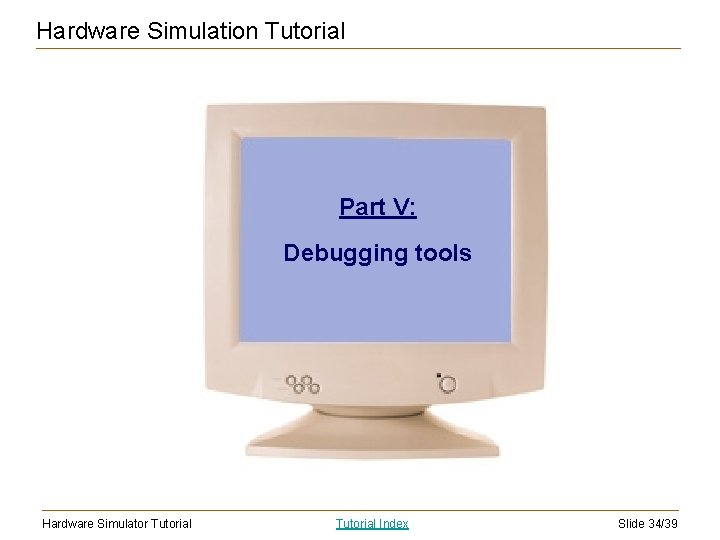 Hardware Simulation Tutorial

Part V:

Debugging tools

Hardware Simulator Tutorial

Tutorial Index

Slide 34/39